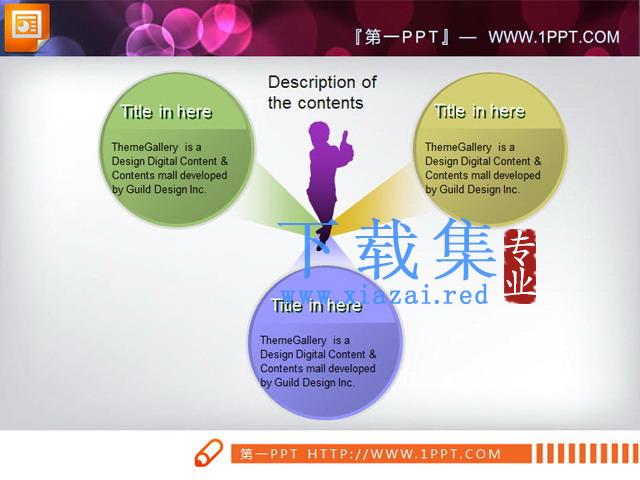 『第一PPT』— WWW.1PPT.COM

Description of the contents

Title in here

ThemeGallery is a Design Digital Content & Contents mall developed by Guild Design Inc.

Title in here

ThemeGallery is a Design Digital Content & Contents mall developed by Guild Design Inc.

下载集 专业
www.xiazai.red

Title in here

ThemeGallery is a Design Digital Content & Contents mall developed by Guild Design Inc.

第一PPT HTTP://WWW.1PPT.COM